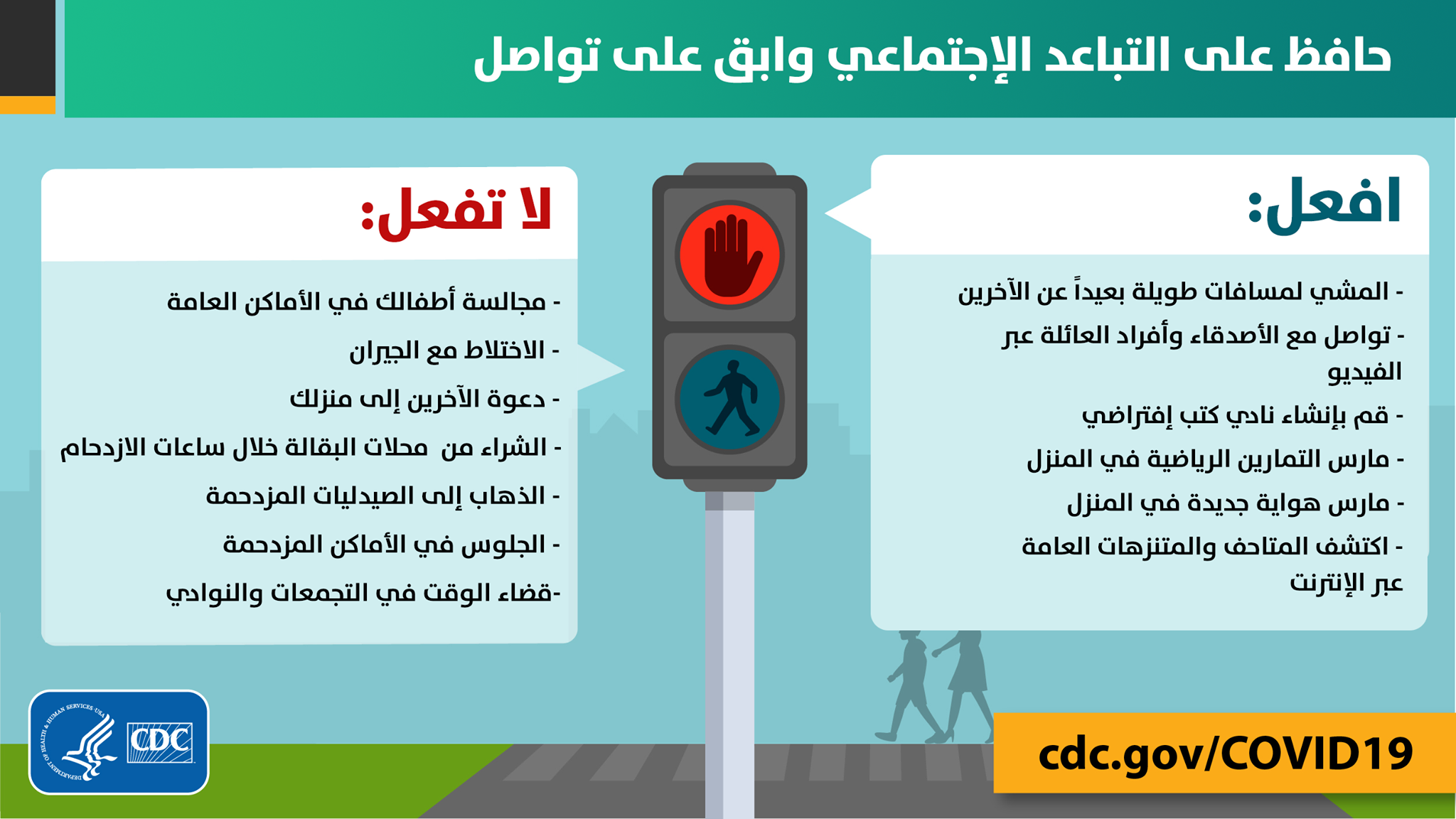 حافظ على التباعد الإجتماعي وابق على تواصل

افعل:

- المشي لمسافات طويلة بعيداً عن الآخرين
- تواصل مع الأصدقاء وأفراد العائلة عبر الفيديو
- قم بإنشاء نادي كتب إفتراضي
- مارس التمارين الرياضية في المنزل
- مارس هواية جديدة في المنزل
- اكتشف المتاحف والمتنزهات العامة عبر الإنترنت

لا تفعل:

- مجالسة أطفالك في الأماكن العامة
- الاختلاط مع الجيران
- دعوة الآخرين إلى منزلك
- الشراء من محلات البقالة خلال ساعات الازدحام
- الذهاب إلى الصيدليات المزدحمة
- الجلوس في الأماكن المزدحمة
-قضاء الوقت في التجمعات والنوادي

DEPARTMENT OF HEALTH & HUMAN SERVICES USA
CDC

cdc.gov/COVID19